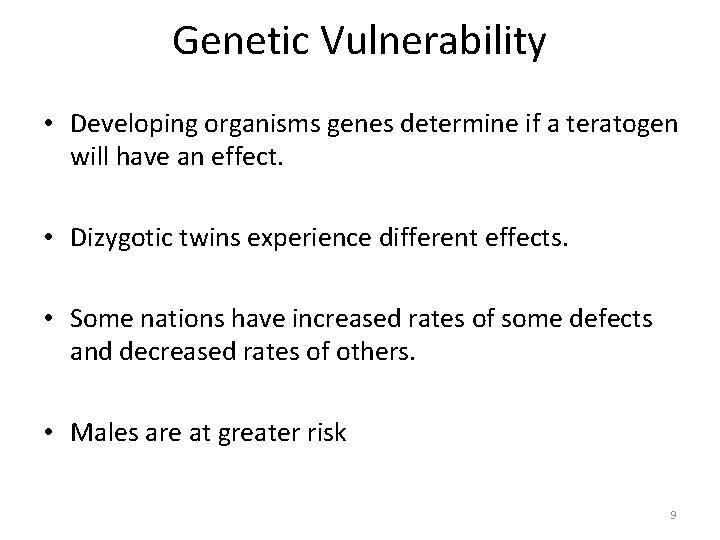 Genetic Vulnerability

• Developing organisms genes determine if a teratogen will have an effect.

• Dizygotic twins experience different effects.

• Some nations have increased rates of some defects and decreased rates of others.

• Males are at greater risk

9